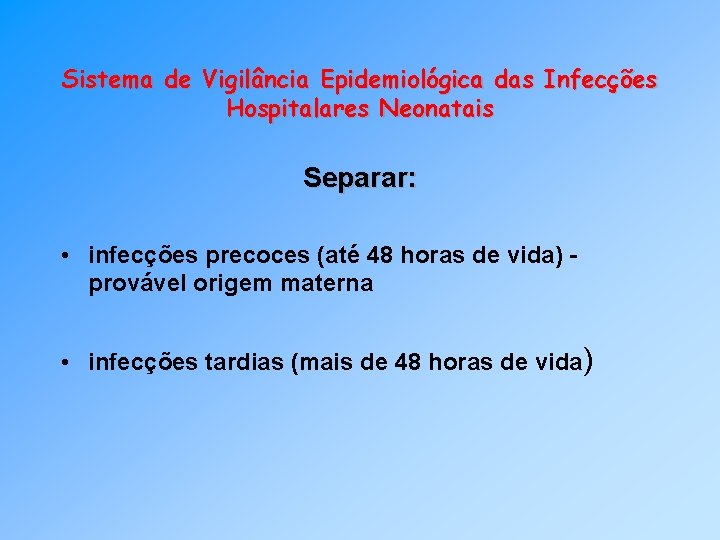 Sistema de Vigilância Epidemiológica das Infecções Hospitalares Neonatais

Separar:

• infecções precoces (até 48 horas de vida) - provável origem materna

• infecções tardias (mais de 48 horas de vida)